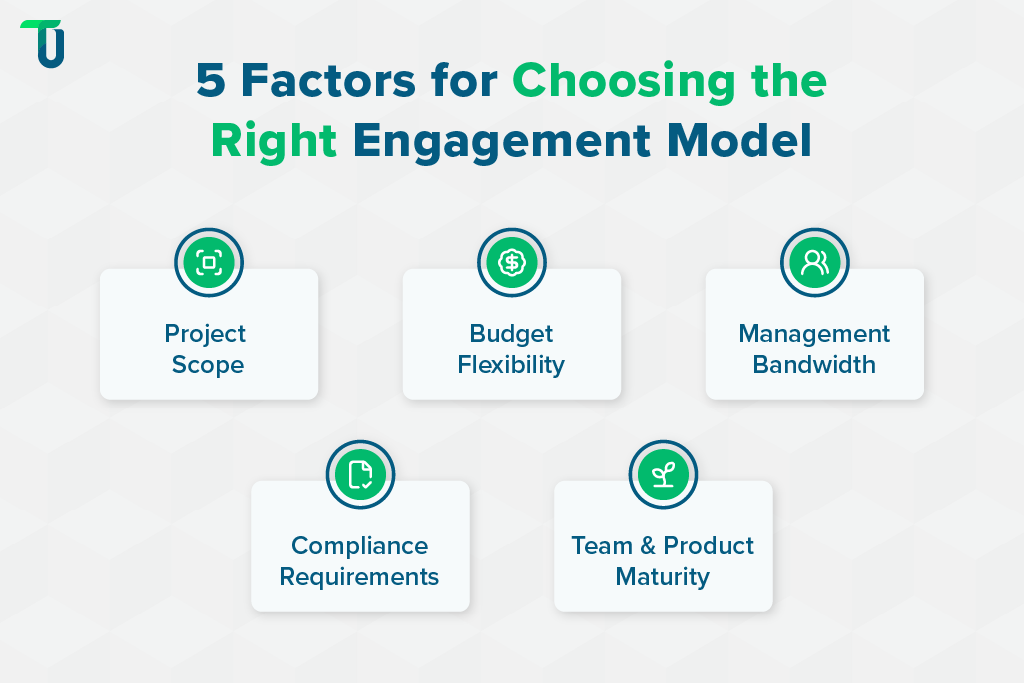 5 Factors for Choosing the Right Engagement Model

Project Scope

Budget Flexibility

Management Bandwidth

Compliance Requirements

Team & Product Maturity